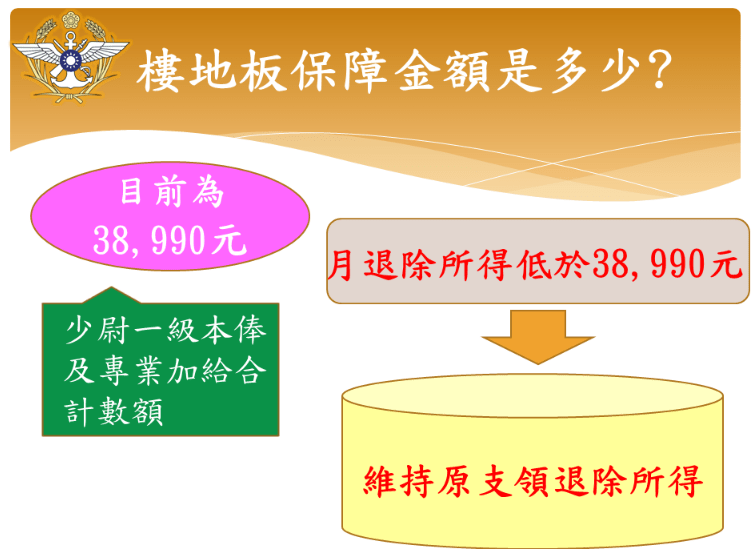 樓地板保障金額是多少?

目前為
38,990元

少尉一級本俸及專業加給合計數額

月退除所得低於38,990元

維持原支領退除所得